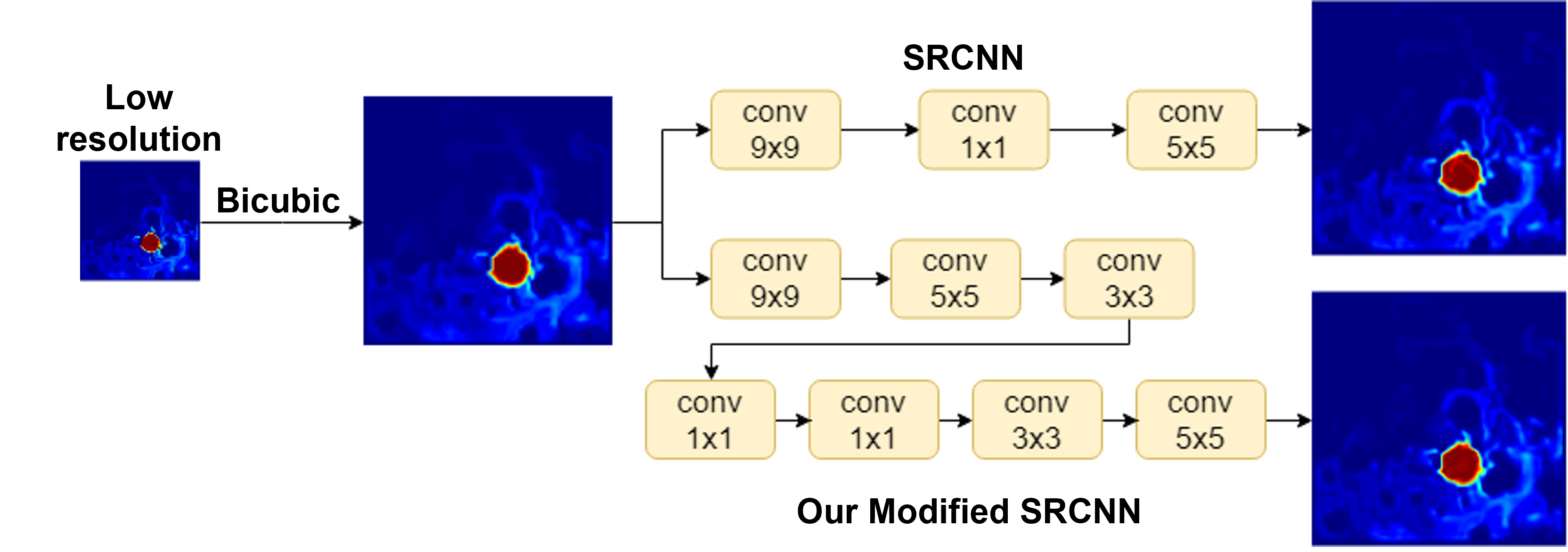 Low resolution

Bicubic

SRCNN

conv 9x9

conv 1x1

conv 5x5

conv 9x9

conv 5x5

conv 3x3

conv 1x1

conv 1x1

conv 3x3

conv 5x5

Our Modified SRCNN